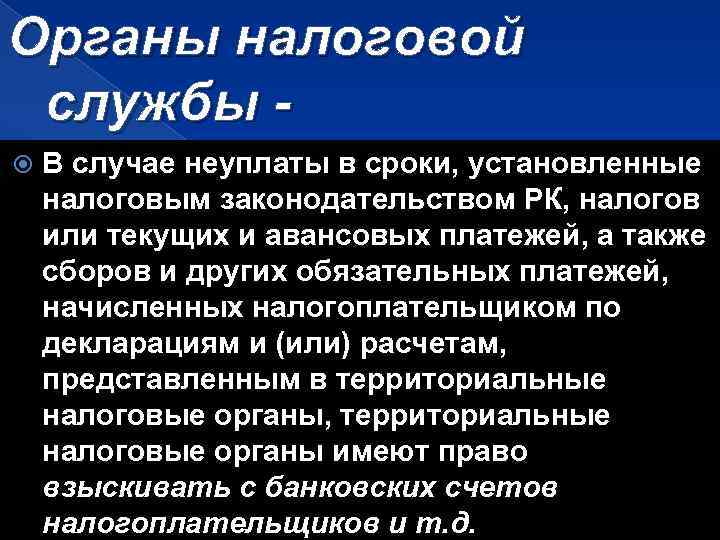 Органы налоговой службы -

В случае неуплаты в сроки, установленные налоговым законодательством РК, налогов или текущих и авансовых платежей, а также сборов и других обязательных платежей, начисленных налогоплательщиком по декларациям и (или) расчетам, представленным в территориальные налоговые органы, территориальные налоговые органы имеют право взыскивать с банковских счетов налогоплательщиков и т.д.